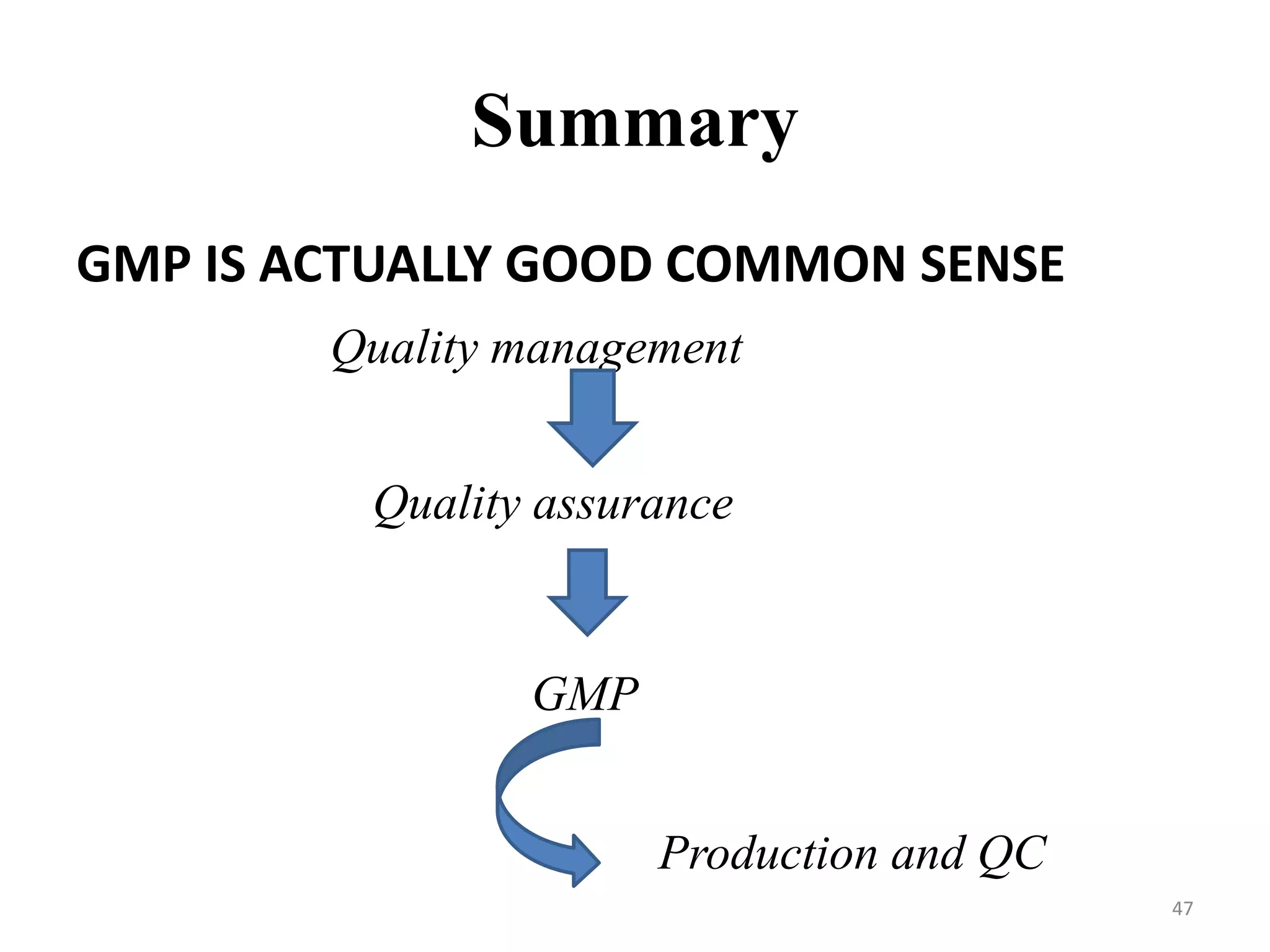 Summary

GMP IS ACTUALLY GOOD COMMON SENSE

Quality management

Quality assurance

GMP

Production and QC

47